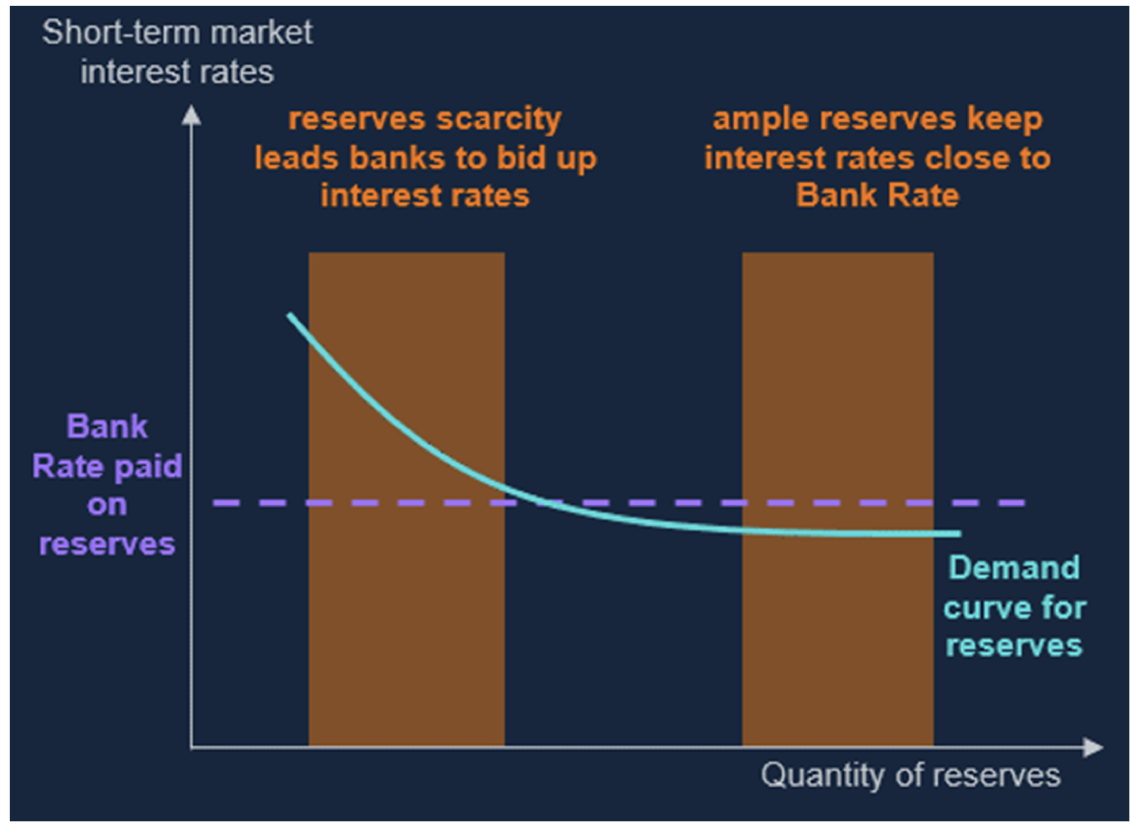 Short-term market interest rates

reserves scarcity leads banks to bid up interest rates

ample reserves keep interest rates close to Bank Rate

Bank Rate paid on reserves

Demand curve for reserves

Quantity of reserves